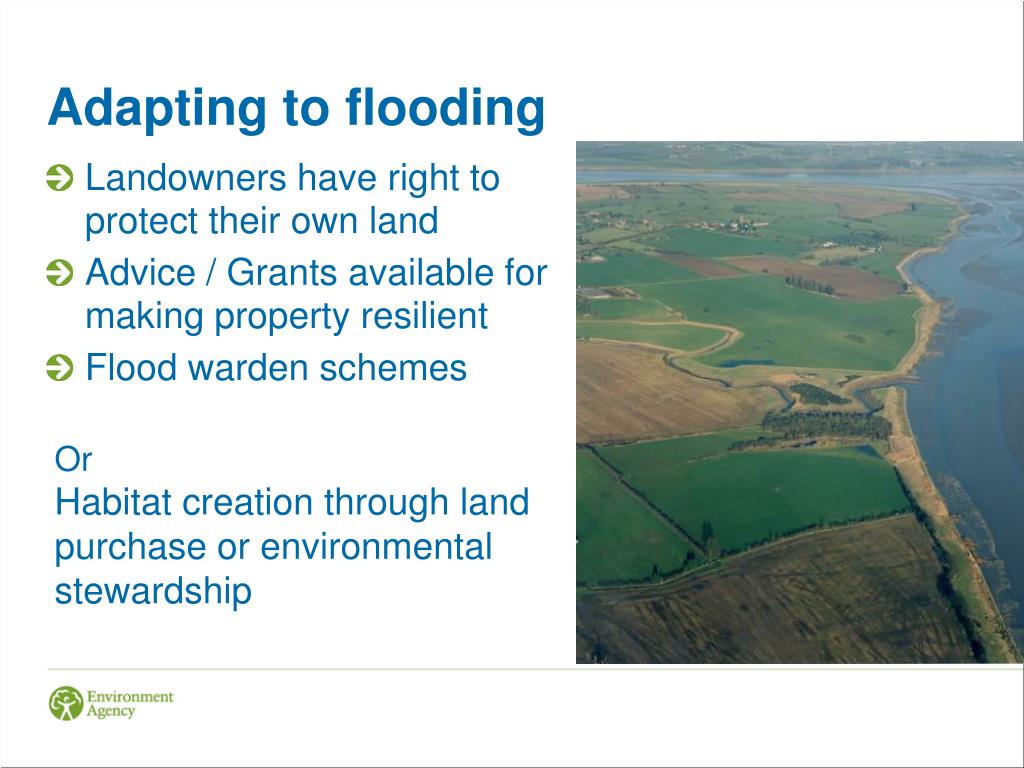 Adapting to flooding

Landowners have right to protect their own land

Advice / Grants available for making property resilient

Flood warden schemes

Or
Habitat creation through land purchase or environmental stewardship

Environment Agency